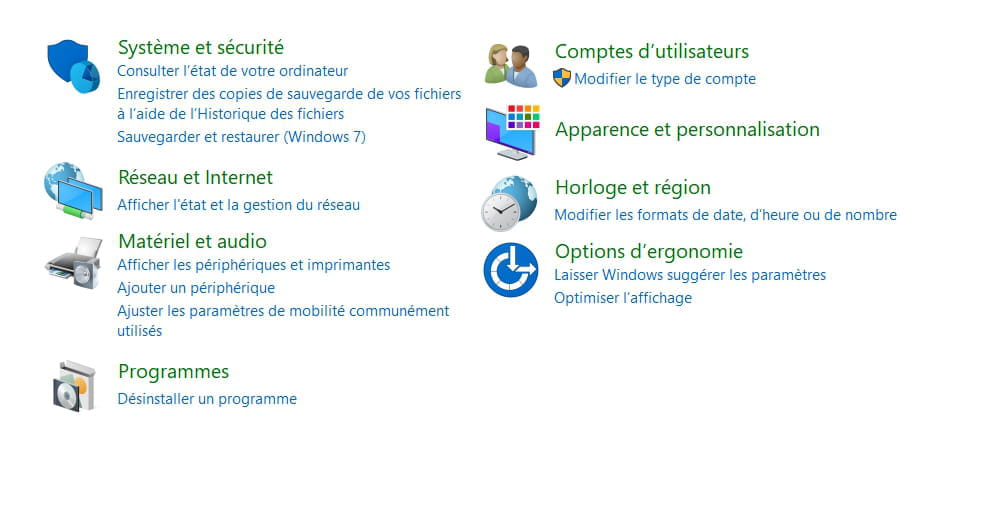 Système et sécurité
Consulter l'état de votre ordinateur
Enregistrer des copies de sauvegarde de vos fichiers à l'aide de l'Historique des fichiers
Sauvegarder et restaurer (Windows 7)

Réseau et Internet
Afficher l'état et la gestion du réseau

Matériel et audio
Afficher les périphériques et imprimantes
Ajouter un périphérique
Ajuster les paramètres de mobilité communément utilisés

Programmes
Désinstaller un programme

Comptes d'utilisateurs
Modifier le type de compte

Apparence et personnalisation

Horloge et région
Modifier les formats de date, d'heure ou de nombre

Options d'ergonomie
Laisser Windows suggérer les paramètres
Optimiser l'affichage